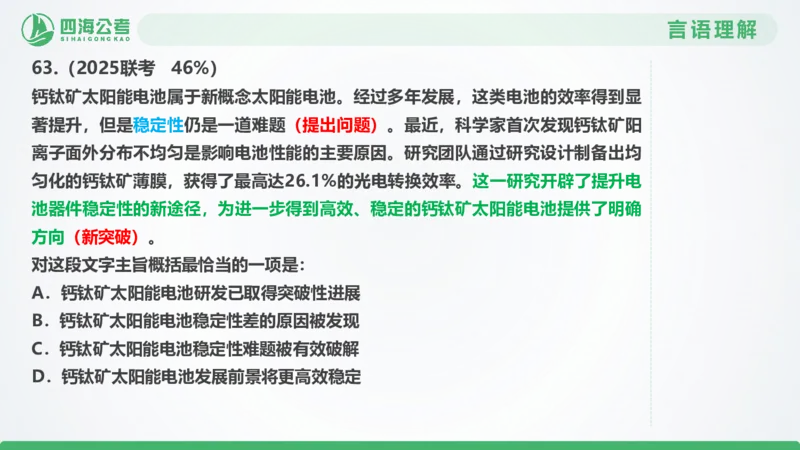 四海公考
SIHAIGONGKAO

言语理解

63.（2025联考 46%）

钙钛矿太阳能电池属于新概念太阳能电池。经过多年发展，这类电池的效率得到显著提升，但是稳定性仍是一道难题（提出问题）。最近，科学家首次发现钙钛矿阳离子面外分布不均匀是影响电池性能的主要原因。研究团队通过研究设计制备出均匀化的钙钛矿薄膜，获得了最高达26.1%的光电转换效率。这一研究开辟了提升电池器件稳定性的新途径，为进一步得到高效、稳定的钙钛矿太阳能电池提供了明确方向（新突破）。

对这段文字主旨概括最恰当的一项是：

A．钙钛矿太阳能电池研发已取得突破性进展

B．钙钛矿太阳能电池稳定性差的原因被发现

C．钙钛矿太阳能电池稳定性难题被有效破解

D．钙钛矿太阳能电池发展前景将更高效稳定